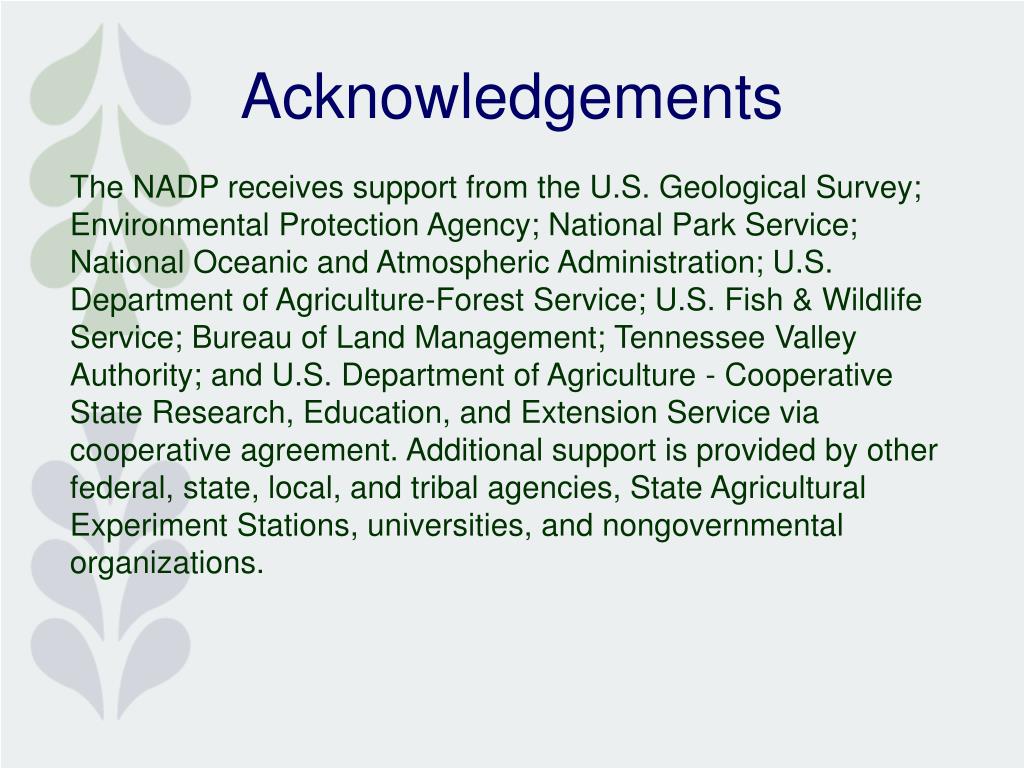 Acknowledgements

The NADP receives support from the U.S. Geological Survey; Environmental Protection Agency; National Park Service; National Oceanic and Atmospheric Administration; U.S. Department of Agriculture-Forest Service; U.S. Fish & Wildlife Service; Bureau of Land Management; Tennessee Valley Authority; and U.S. Department of Agriculture - Cooperative State Research, Education, and Extension Service via cooperative agreement. Additional support is provided by other federal, state, local, and tribal agencies, State Agricultural Experiment Stations, universities, and nongovernmental organizations.